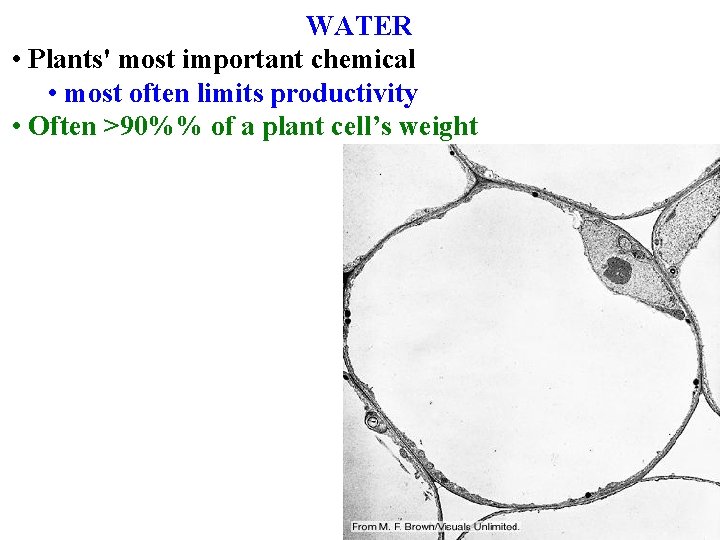 WATER

• Plants' most important chemical

• most often limits productivity

• Often >90%% of a plant cell's weight

From M. F. Brown/Visuals Unlimited.